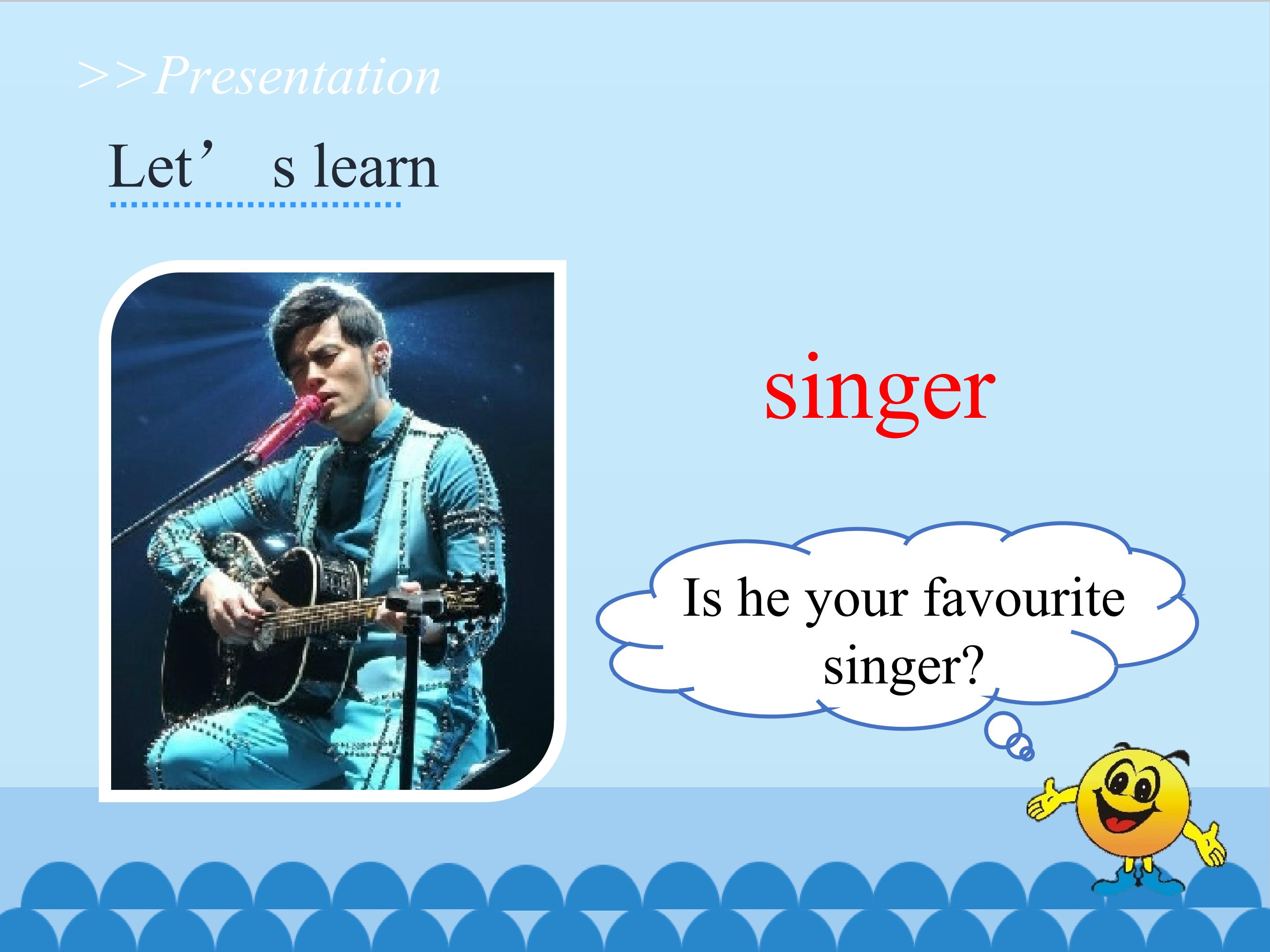 >>Presentation

Let’ s learn

singer

Is he your favourite singer?